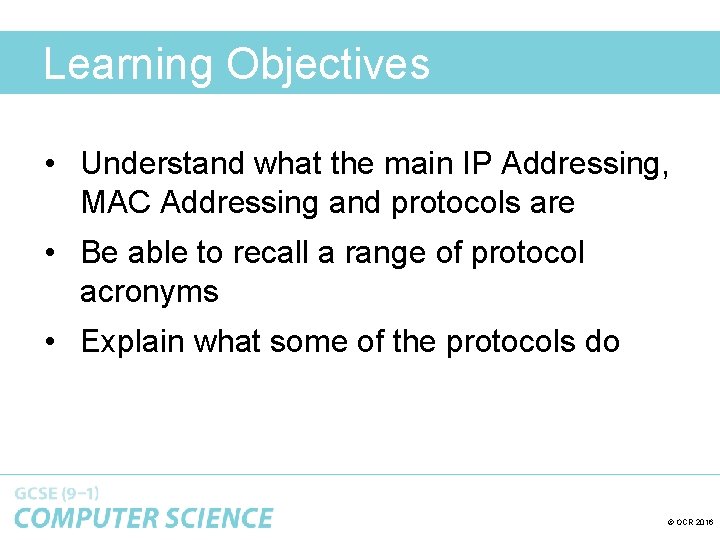 Learning Objectives

• Understand what the main IP Addressing, MAC Addressing and protocols are

• Be able to recall a range of protocol acronyms

• Explain what some of the protocols do

GCSE (9–1)
COMPUTER SCIENCE

© OCR 2016